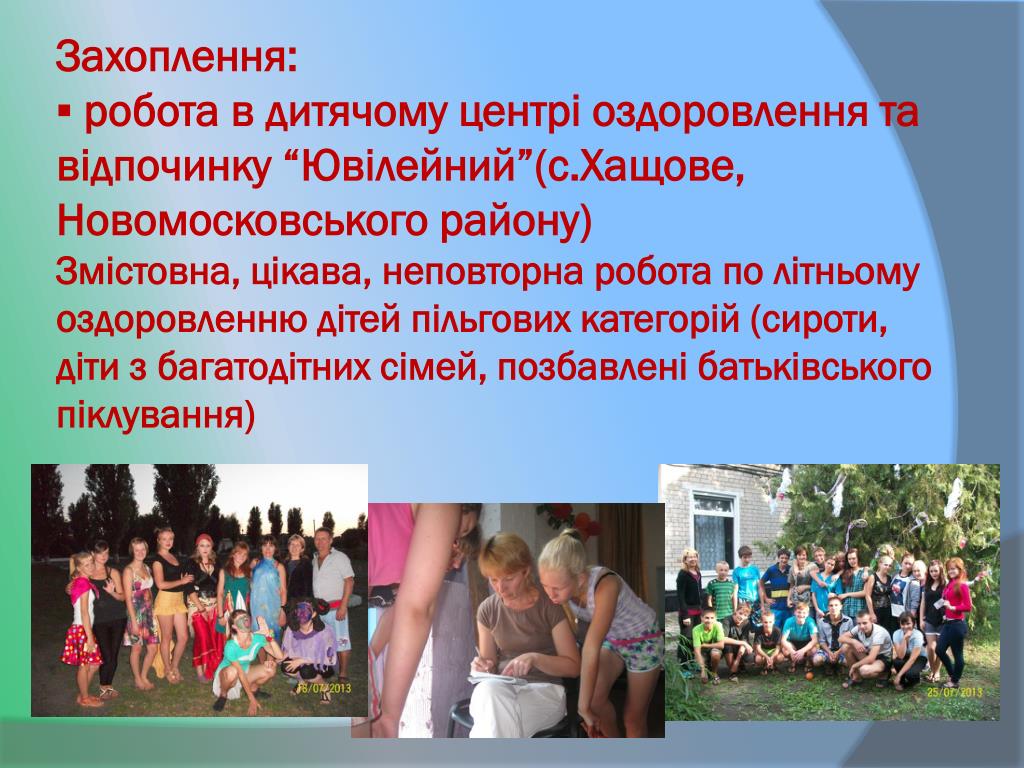 Захоплення:
▪ робота в дитячому центрі оздоровлення та відпочинку “Ювілейний”(с.Хащове, Новомосковського району)
Змістовна, цікава, неповторна робота по літньому оздоровленню дітей пільгових категорій (сироти, діти з багатодітних сімей, позбавлені батьківського піклування)

18/07/2013

25/07/2013